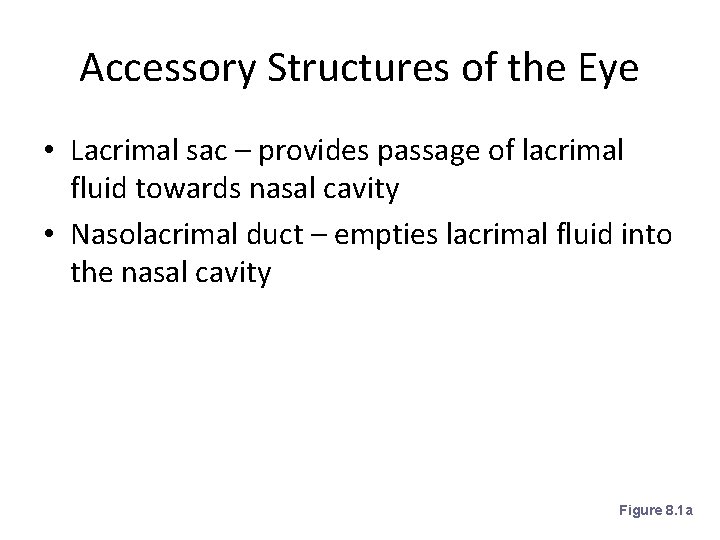 Accessory Structures of the Eye

• Lacrimal sac – provides passage of lacrimal fluid towards nasal cavity

• Nasolacrimal duct – empties lacrimal fluid into the nasal cavity

Figure 8.1a